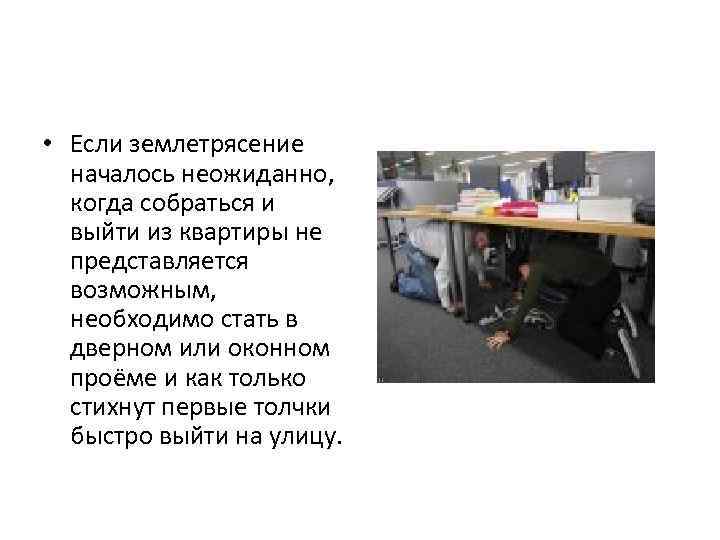 • Если землетрясение началось неожиданно, когда собраться и выйти из квартиры не представляется возможным, необходимо стать в дверном или оконном проёме и как только стихнут первые толчки быстро выйти на улицу.